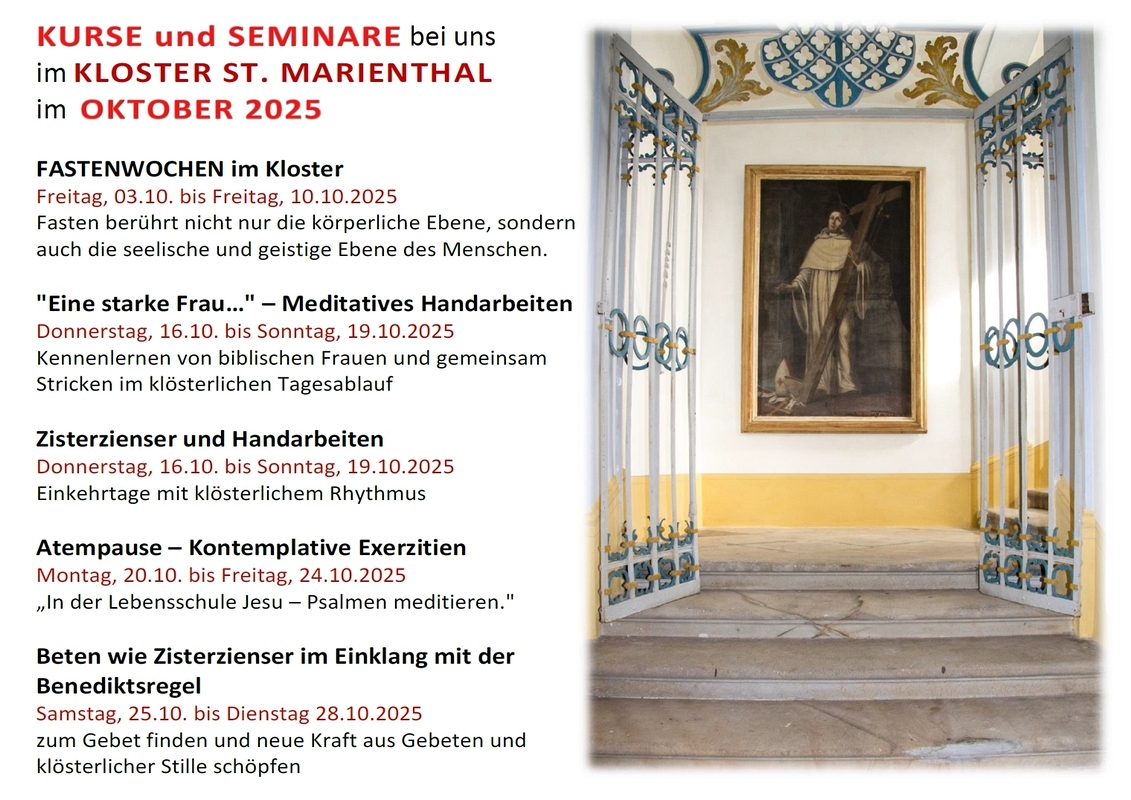 KURSE und SEMINARE bei uns im KLOSTER ST. MARIENTHAL im OKTOBER 2025

FASTENWOCHEN im Kloster
Freitag, 03.10. bis Freitag, 10.10.2025
Fasten berührt nicht nur die körperliche Ebene, sondern auch die seelische und geistige Ebene des Menschen.

"Eine starke Frau..." – Meditatives Handarbeiten
Donnerstag, 16.10. bis Sonntag, 19.10.2025
Kennenlernen von biblischen Frauen und gemeinsam Stricken im klösterlichen Tagesablauf

Zisterzienser und Handarbeiten
Donnerstag, 16.10. bis Sonntag, 19.10.2025
Einkehrtage mit klösterlichem Rhythmus

Atempause – Kontemplative Exerzitien
Montag, 20.10. bis Freitag, 24.10.2025
„In der Lebensschule Jesu – Psalmen meditieren."

Beten wie Zisterzienser im Einklang mit der Benediktsregel
Samstag, 25.10. bis Dienstag 28.10.2025
zum Gebet finden und neue Kraft aus Gebeten und klösterlicher Stille schöpfen